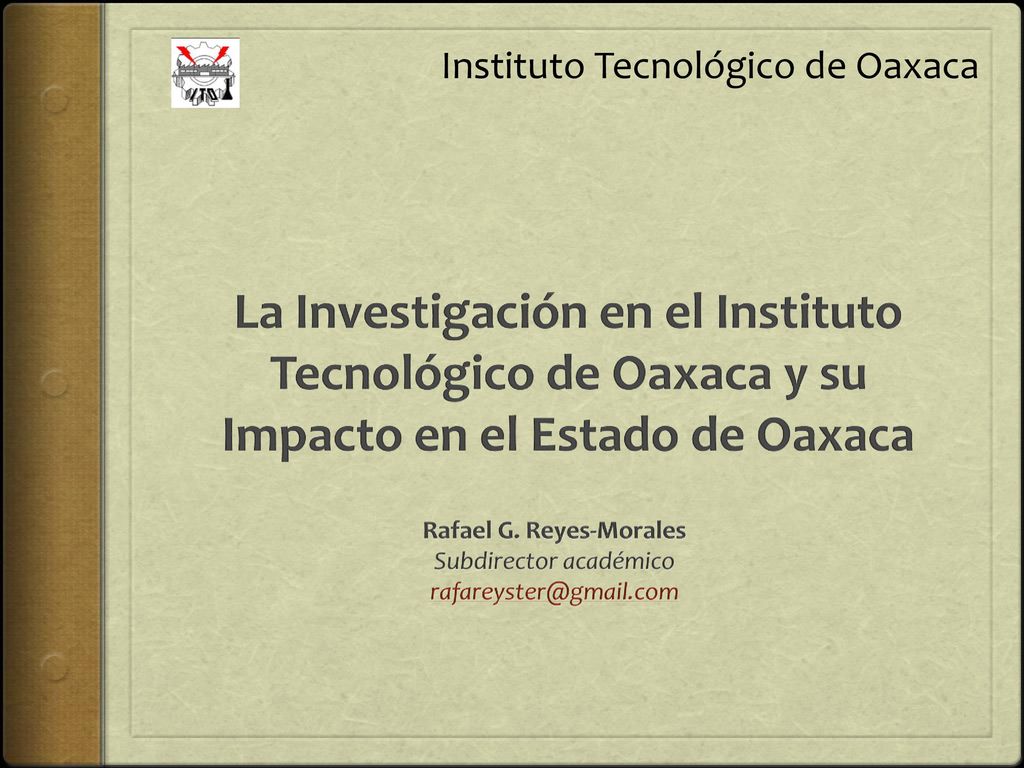 Instituto Tecnológico de Oaxaca

La Investigación en el Instituto Tecnológico de Oaxaca y su Impacto en el Estado de Oaxaca

Rafael G. Reyes-Morales
Subdirector académico
rafareyster@gmail.com